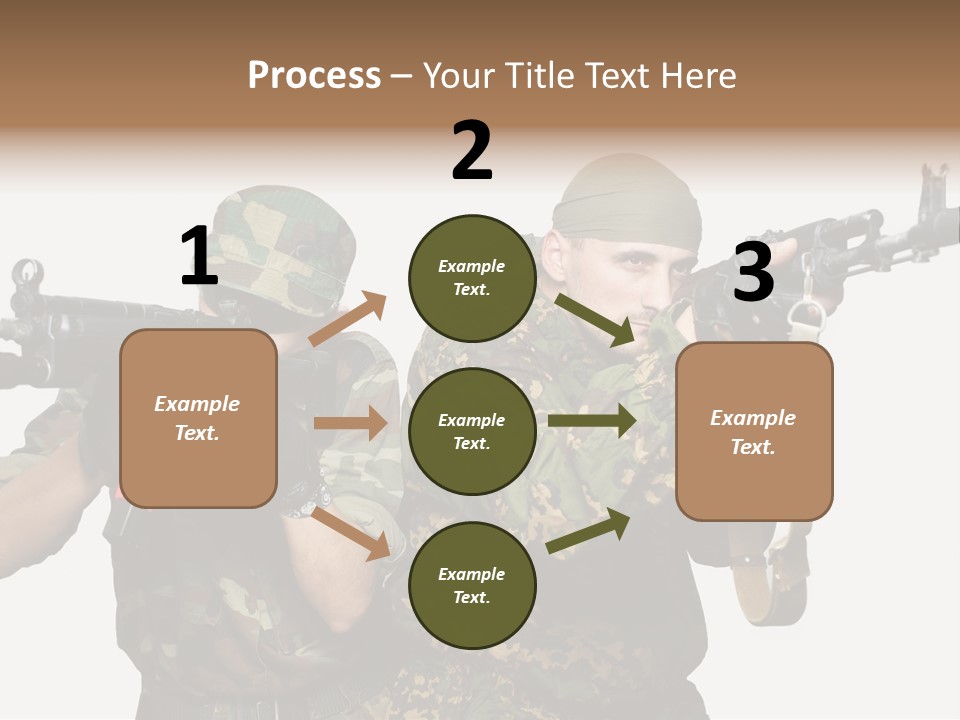 Process – Your Title Text Here

1

Example Text.

2

Example Text.

Example Text.

Example Text.

3

Example Text.